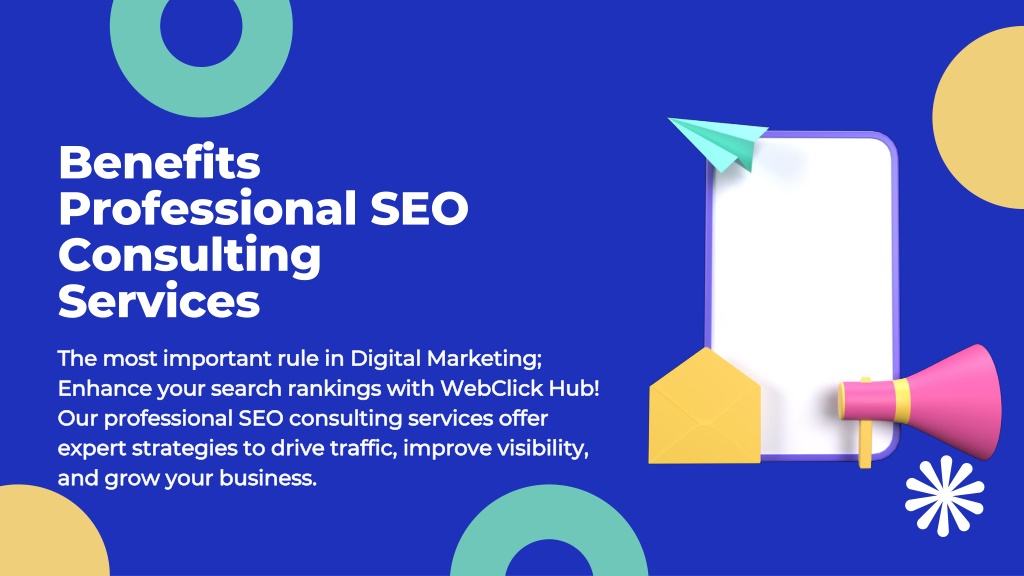 Benefits Professional SEO Consulting Services

The most important rule in Digital Marketing; Enhance your search rankings with WebClick Hub! Our professional SEO consulting services offer expert strategies to drive traffic, improve visibility, and grow your business.